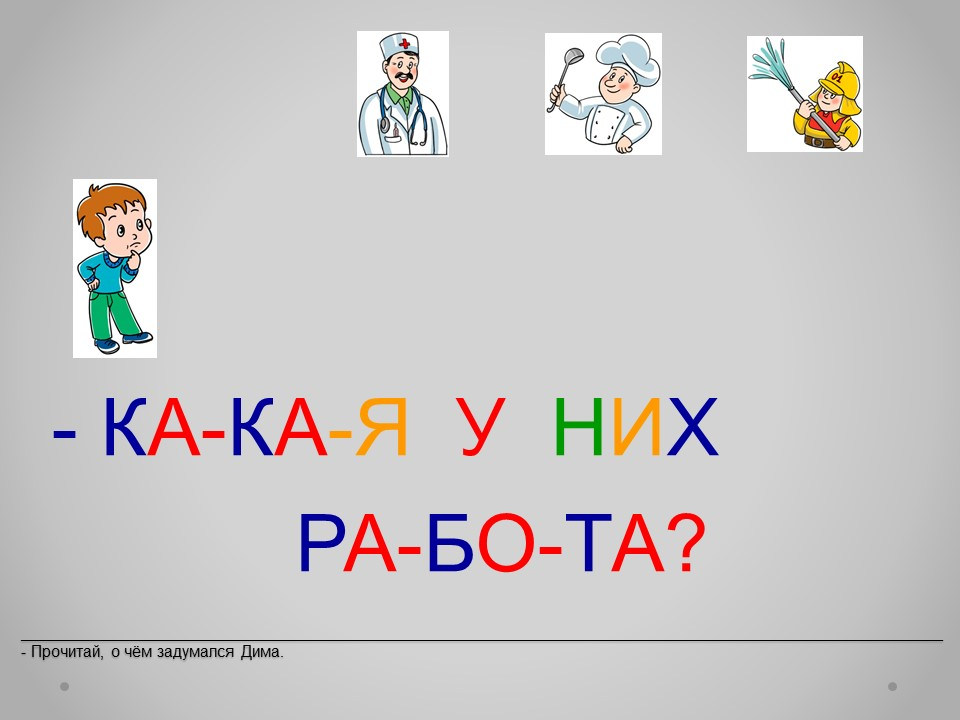 - КА-КА-Я У НИХ

РА-БО-ТА?

- Прочитай, о чём задумался Дима.